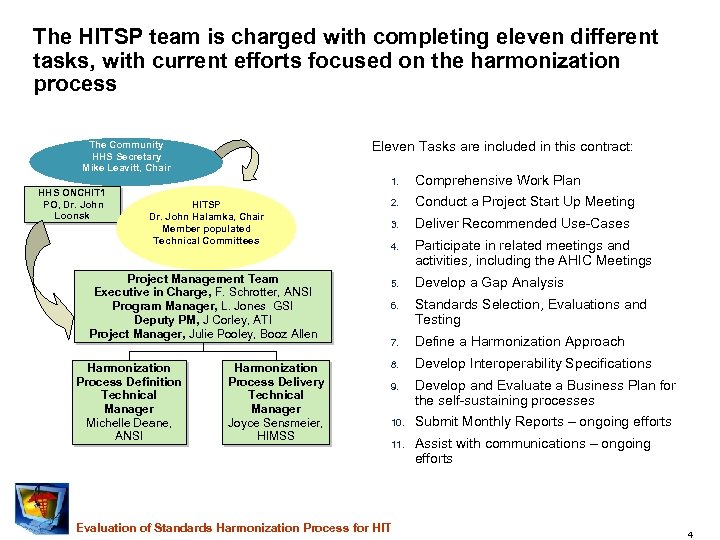 The HITSP team is charged with completing eleven different tasks, with current efforts focused on the harmonization process

The Community
HHS Secretary
Mike Leavitt, Chair

HHS ONCHIT1
PO, Dr. John Loonsk

HITSP
Dr. John Halamka, Chair
Member populated Technical Committees

Project Management Team
Executive in Charge, F. Schrotter, ANSI
Program Manager, L. Jones GSI
Deputy PM, J Corley, ATI
Project Manager, Julie Pooley, Booz Allen

Harmonization Process Definition Technical Manager
Michelle Deane, ANSI

Harmonization Process Delivery Technical Manager
Joyce Sensmeier, HIMSS

Eleven Tasks are included in this contract:

1. Comprehensive Work Plan
2. Conduct a Project Start Up Meeting
3. Deliver Recommended Use-Cases
4. Participate in related meetings and activities, including the AHIC Meetings
5. Develop a Gap Analysis
6. Standards Selection, Evaluations and Testing
7. Define a Harmonization Approach
8. Develop Interoperability Specifications
9. Develop and Evaluate a Business Plan for the self-sustaining processes
10. Submit Monthly Reports – ongoing efforts
11. Assist with communications – ongoing efforts

Evaluation of Standards Harmonization Process for HIT

4